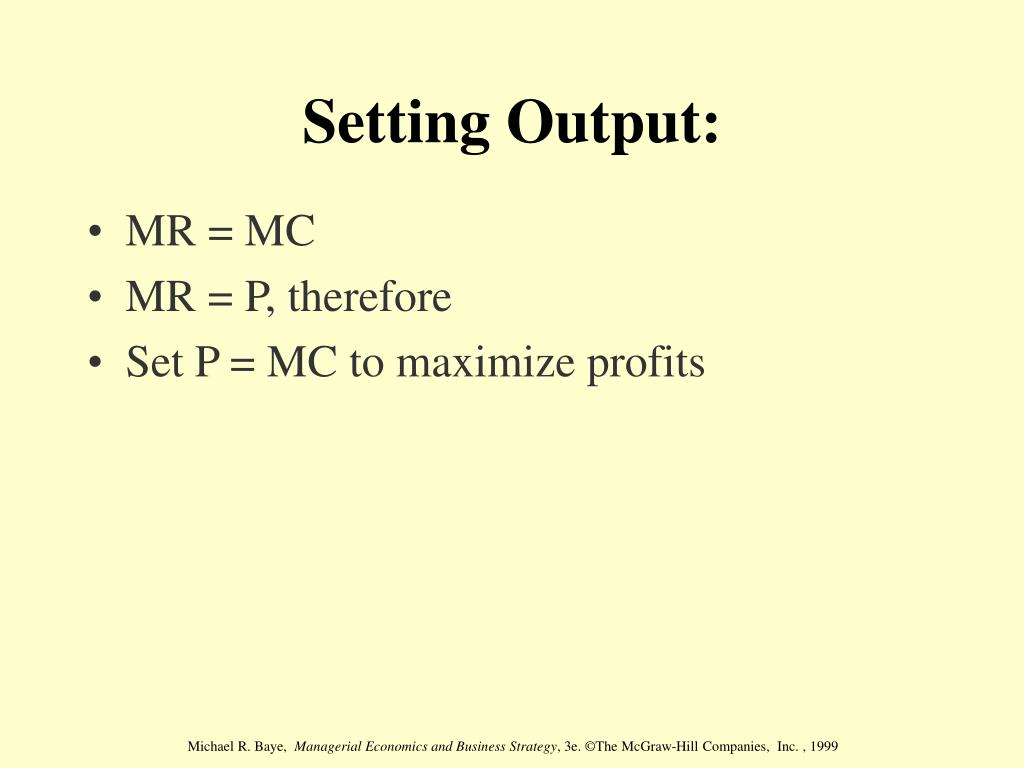 Setting Output:

• MR = MC
• MR = P, therefore
• Set P = MC to maximize profits

Michael R. Baye, Managerial Economics and Business Strategy, 3e. ©The McGraw-Hill Companies, Inc. , 1999